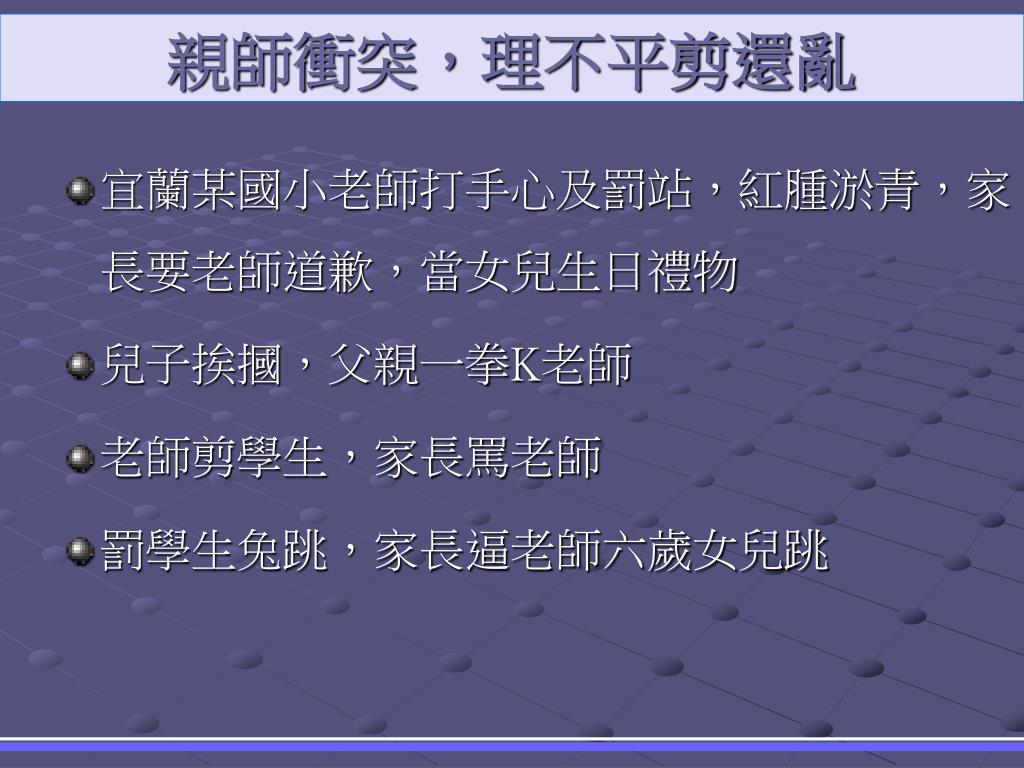 親師衝突，理不平剪還亂

宜蘭某國小老師打手心及罰站，紅腫淤青，家長要老師道歉，當女兒生日禮物

兒子挨摑，父親一拳K老師

老師剪學生，家長罵老師

罰學生兔跳，家長逼老師六歲女兒跳